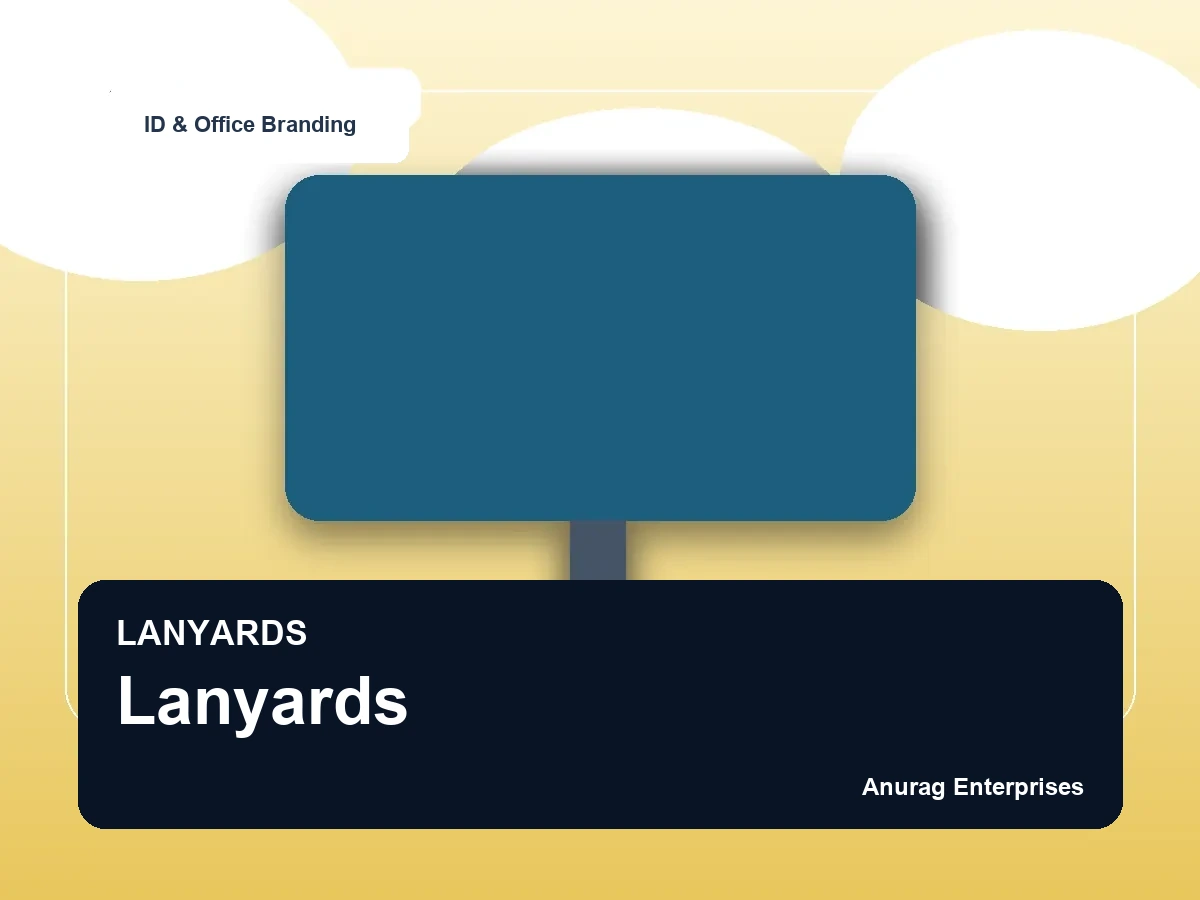 ID & Office Branding

LANYARDS

Lanyards

Anurag Enterprises